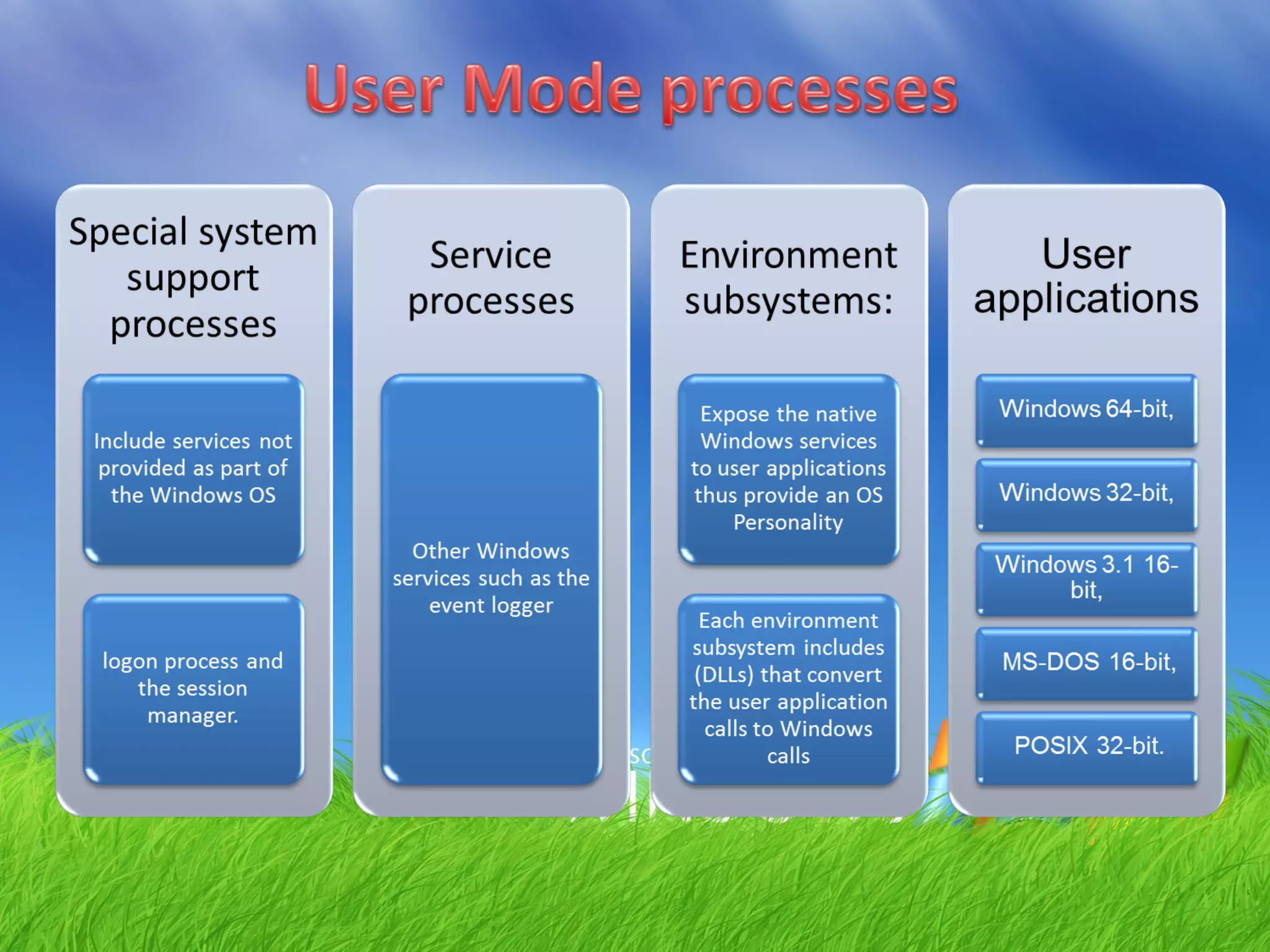 User Mode processes

Special system support processes

Include services not provided as part of the Windows OS

logon process and the session manager.

Service processes

Other Windows services such as the event logger

Environment subsystems:

Expose the native Windows services to user applications thus provide an OS Personality

Each environment subsystem includes (DLLs) that convert the user application calls to Windows calls

User applications

Windows 64-bit,

Windows 32-bit,

Windows 3.1 16-bit,

MS-DOS 16-bit,

POSIX 32-bit.